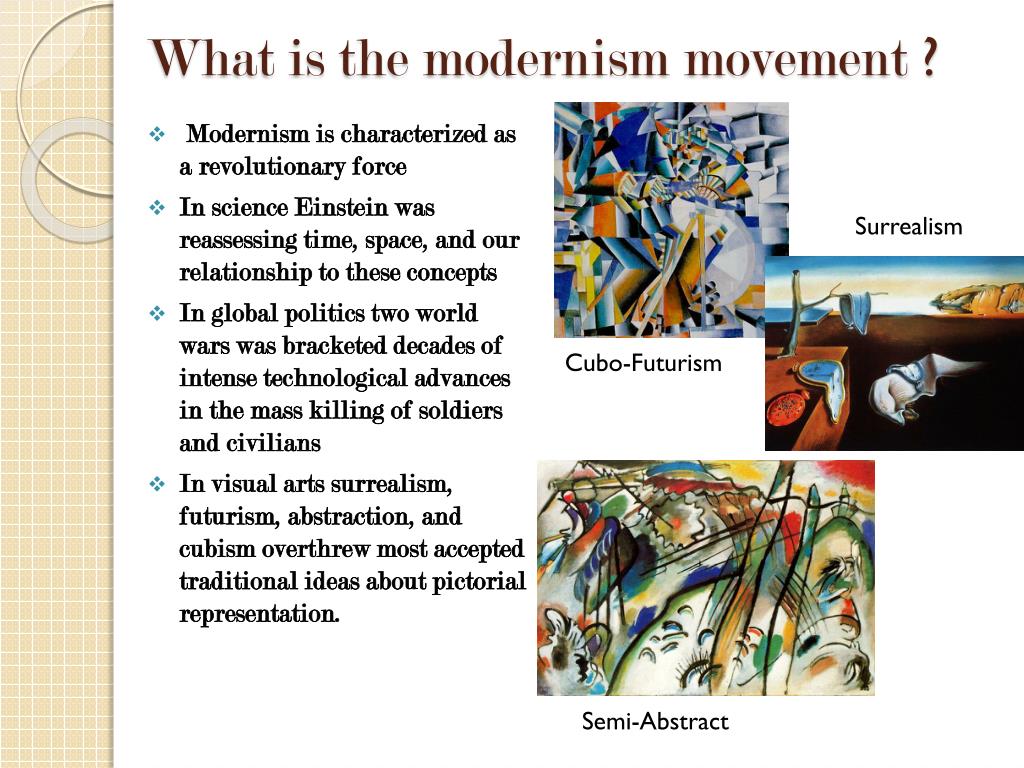 What is the modernism movement ?

❖ Modernism is characterized as a revolutionary force

❖ In science Einstein was reassessing time, space, and our relationship to these concepts

❖ In global politics two world wars was bracketed decades of intense technological advances in the mass killing of soldiers and civilians

❖ In visual arts surrealism, futurism, abstraction, and cubism overthrew most accepted traditional ideas about pictorial representation.

Surrealism

Cubo-Futurism

Semi-Abstract